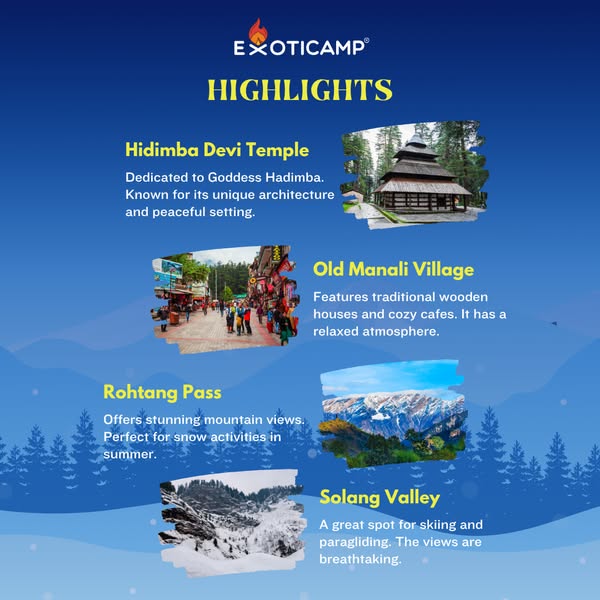 EXOTICAMP®

HIGHLIGHTS

Hidimba Devi Temple

Dedicated to Goddess Hadimba. Known for its unique architecture and peaceful setting.

Old Manali Village

Features traditional wooden houses and cozy cafes. It has a relaxed atmosphere.

Rohtang Pass

Offers stunning mountain views. Perfect for snow activities in summer.

Solang Valley

A great spot for skiing and paragliding. The views are breathtaking.